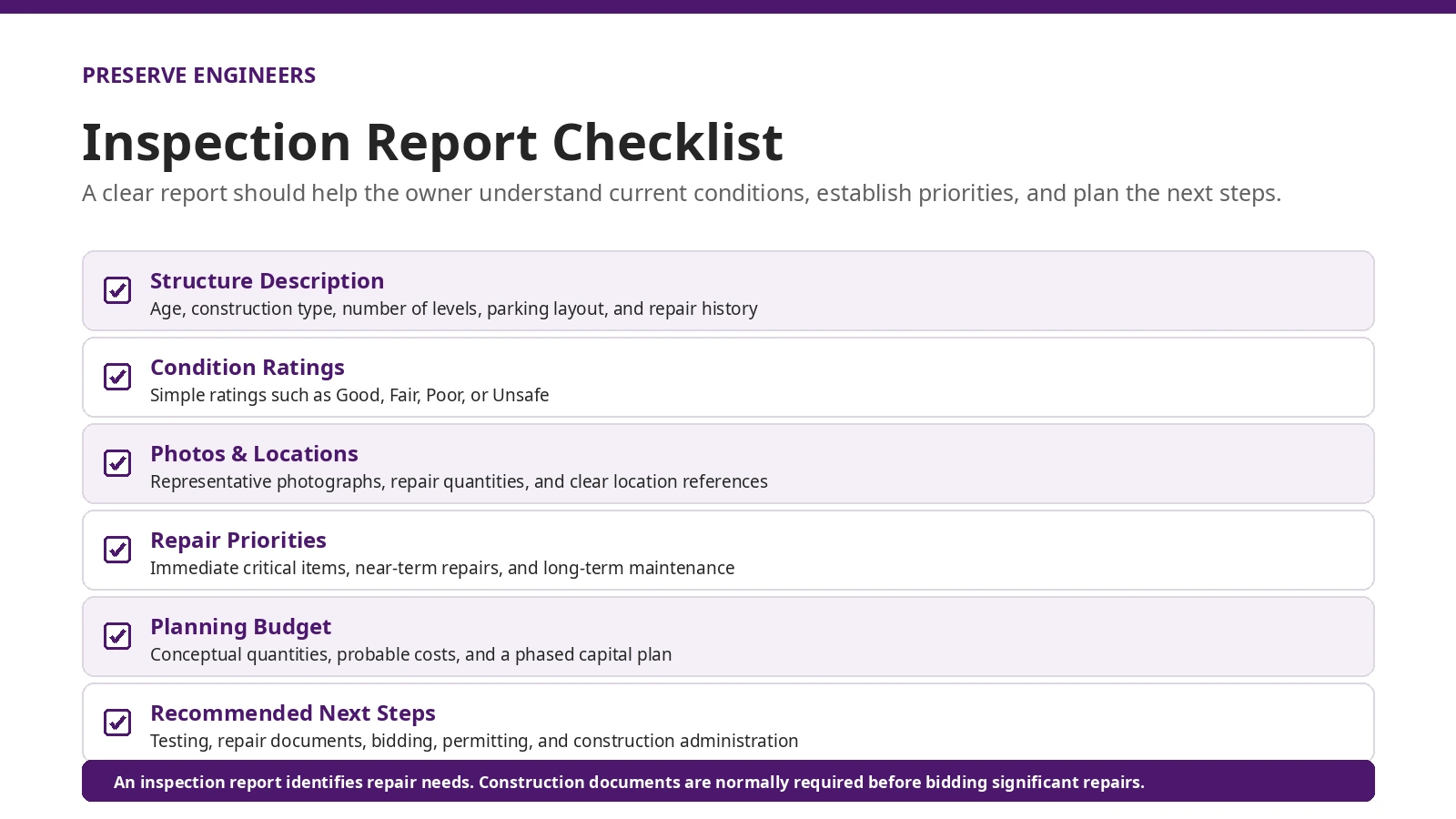 PRESERVE ENGINEERS

Inspection Report Checklist

A clear report should help the owner understand current conditions, establish priorities, and plan the next steps.

Structure Description
Age, construction type, number of levels, parking layout, and repair history

Condition Ratings
Simple ratings such as Good, Fair, Poor, or Unsafe

Photos & Locations
Representative photographs, repair quantities, and clear location references

Repair Priorities
Immediate critical items, near-term repairs, and long-term maintenance

Planning Budget
Conceptual quantities, probable costs, and a phased capital plan

Recommended Next Steps
Testing, repair documents, bidding, permitting, and construction administration

An inspection report identifies repair needs. Construction documents are normally required before bidding significant repairs.